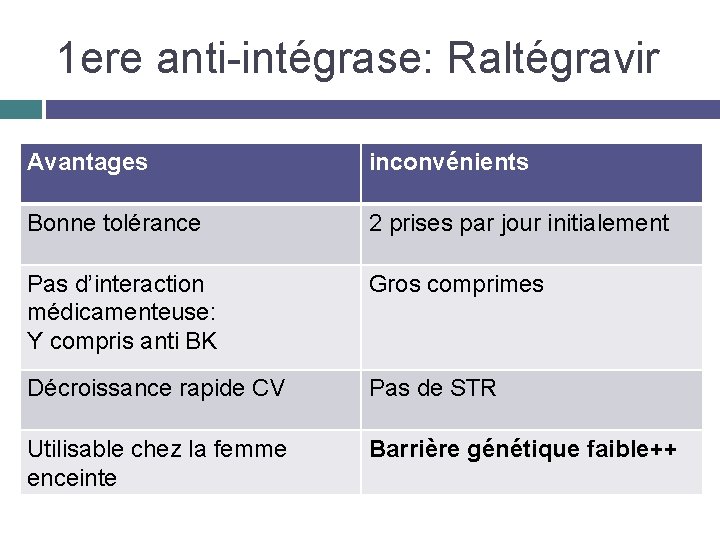 1ere anti-intégrase: Raltégravir

| Avantages | inconvénients |
|---|---|
| Bonne tolérance | 2 prises par jour initialement |
| Pas d'interaction médicamenteuse: Y compris anti BK | Gros comprimes |
| Décroissance rapide CV | Pas de STR |
| Utilisable chez la femme enceinte | **Barrière génétique faible++** |